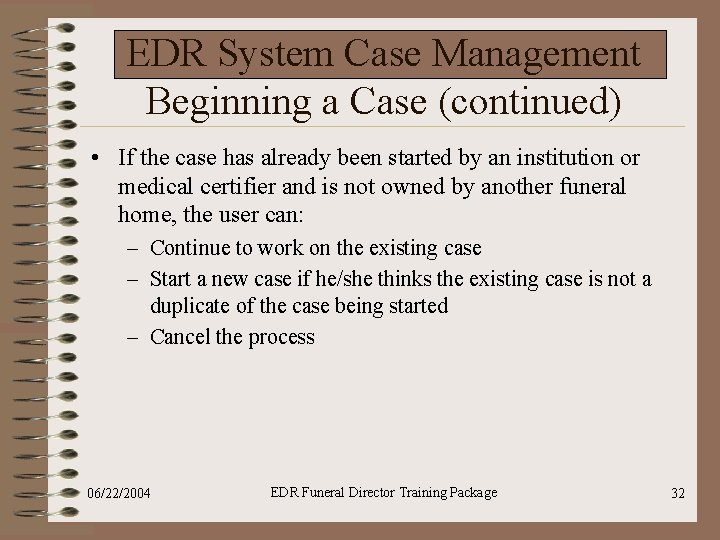 EDR System Case Management
Beginning a Case (continued)

• If the case has already been started by an institution or medical certifier and is not owned by another funeral home, the user can:
– Continue to work on the existing case
– Start a new case if he/she thinks the existing case is not a duplicate of the case being started
– Cancel the process

06/22/2004
EDR Funeral Director Training Package
32